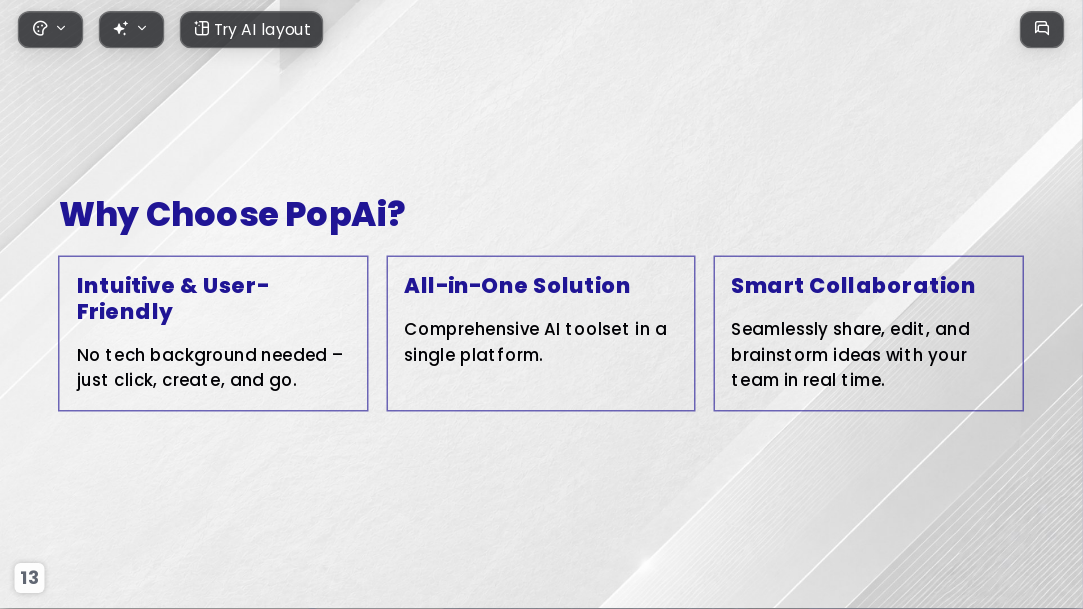 Try AI layout

Why Choose PopAi?

Intuitive & User-Friendly

No tech background needed – just click, create, and go.

All-in-One Solution

Comprehensive AI toolset in a single platform.

Smart Collaboration

Seamlessly share, edit, and brainstorm ideas with your team in real time.

13